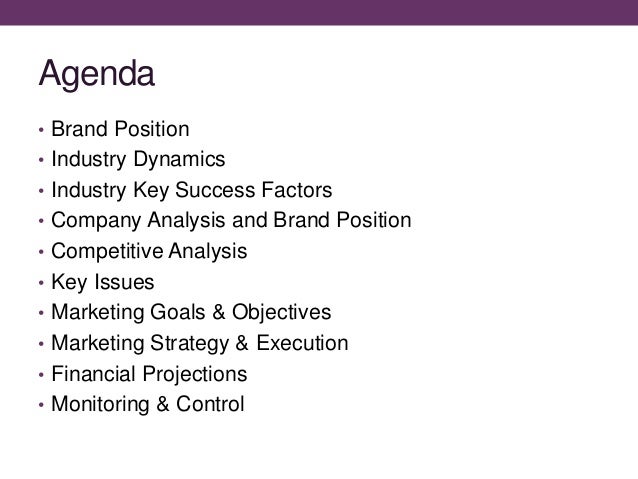 Agenda

• Brand Position
• Industry Dynamics
• Industry Key Success Factors
• Company Analysis and Brand Position
• Competitive Analysis
• Key Issues
• Marketing Goals & Objectives
• Marketing Strategy & Execution
• Financial Projections
• Monitoring & Control